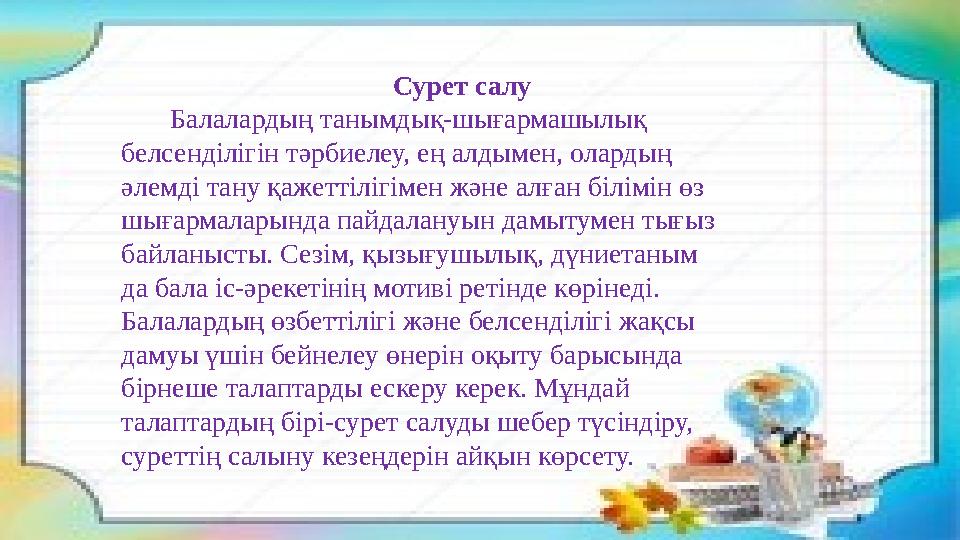 Сурет салу

Балалардың танымдық-шығармашылық белсенділігін тәрбиелеу, ең алдымен, олардың әлемді тану қажеттілігімен және алған білімін өз шығармаларында пайдалануын дамытумен тығыз байланысты. Сезім, қызығушылық, дүниетаным да бала іс-әрекетінің мотиві ретінде көрінеді. Балалардың өзбеттілігі және белсенділігі жақсы дамуы үшін бейнелеу өнерін оқыту барысында бірнеше талаптарды ескеру керек. Мұндай талаптардың бірі-сурет салуды шебер түсіндіру, суреттің салыну кезеңдерін айқын көрсету.